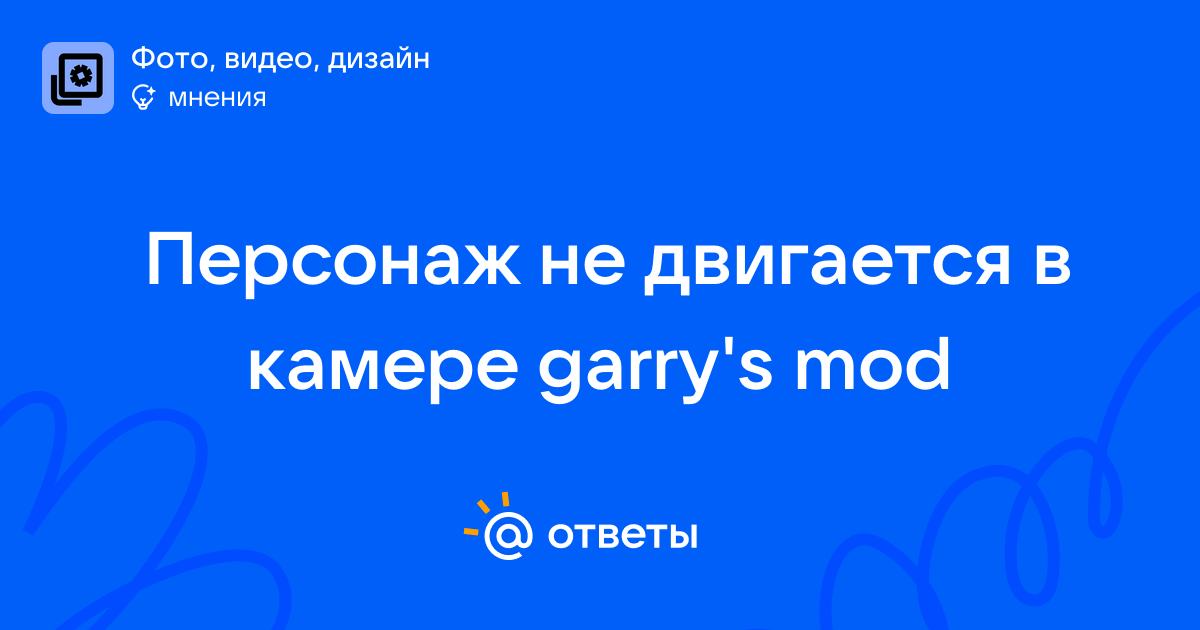 Фото, видео, дизайн
мнения

Персонаж не двигается в камере garry's mod

@ ответы